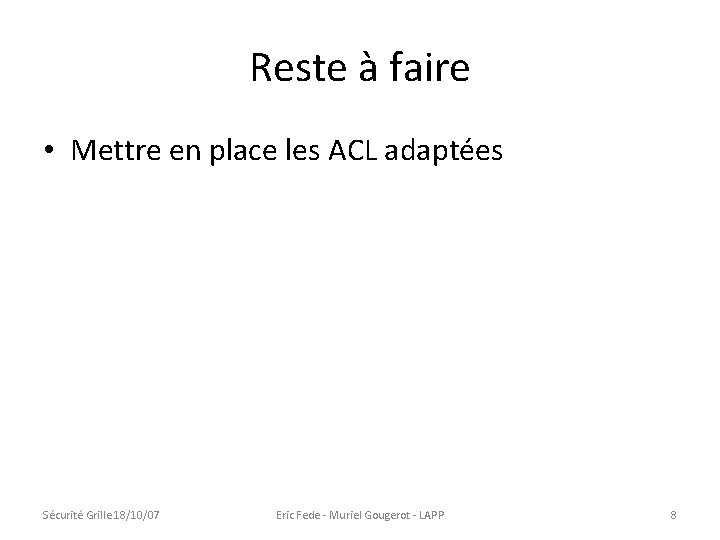 Reste à faire

• Mettre en place les ACL adaptées

Sécurité Grille18/10/07

Eric Fede - Muriel Gougerot - LAPP

8